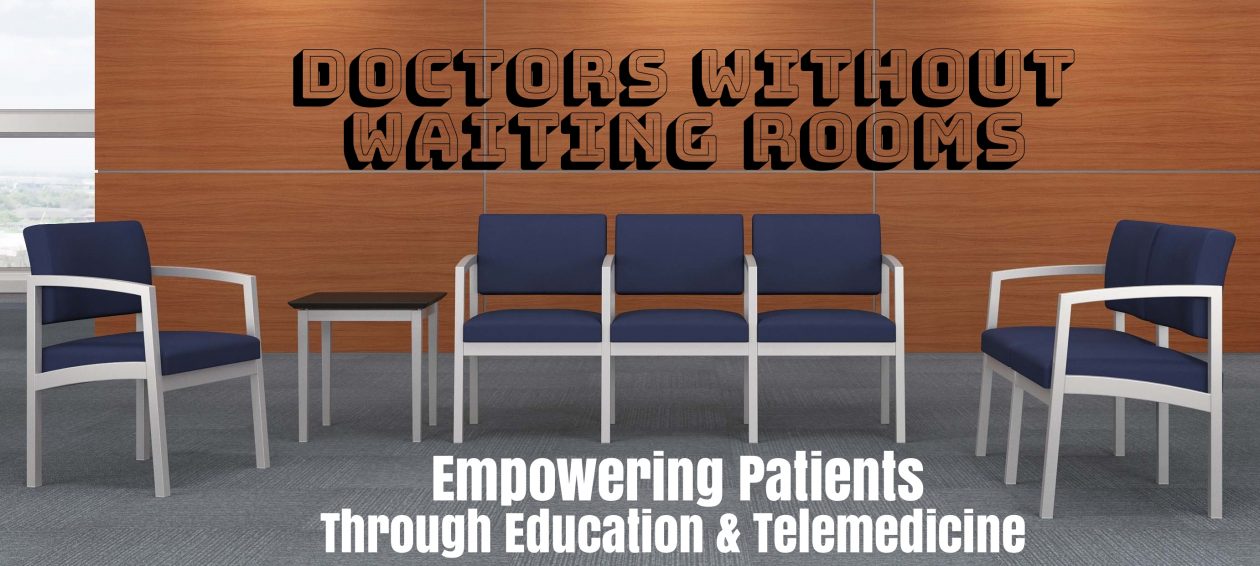 DOCTORS WITHOUT WAITING ROOMS

Empowering Patients
Through Education & Telemedicine